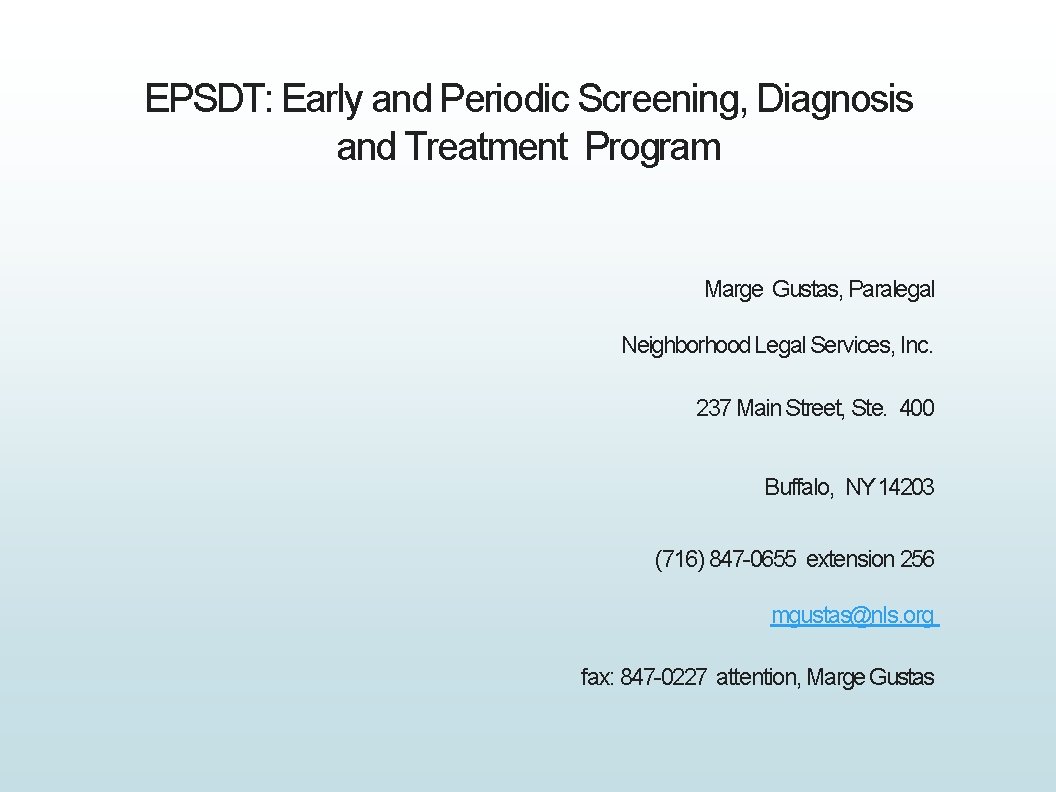 EPSDT: Early and Periodic Screening, Diagnosis and Treatment Program

Marge Gustas, Paralegal

Neighborhood Legal Services, Inc.

237 Main Street, Ste. 400

Buffalo, NY 14203

(716) 847-0655 extension 256

mgustas@nls.org

fax: 847-0227 attention, Marge Gustas